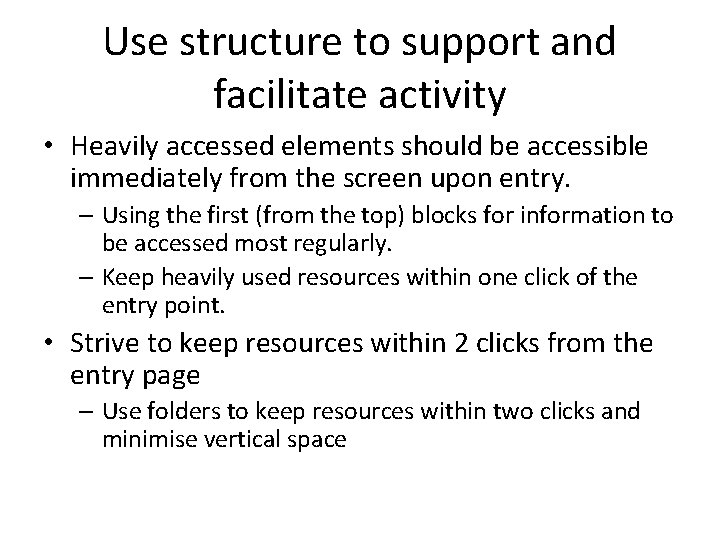 Use structure to support and facilitate activity

• Heavily accessed elements should be accessible immediately from the screen upon entry.
  – Using the first (from the top) blocks for information to be accessed most regularly.
  – Keep heavily used resources within one click of the entry point.
• Strive to keep resources within 2 clicks from the entry page
  – Use folders to keep resources within two clicks and minimise vertical space